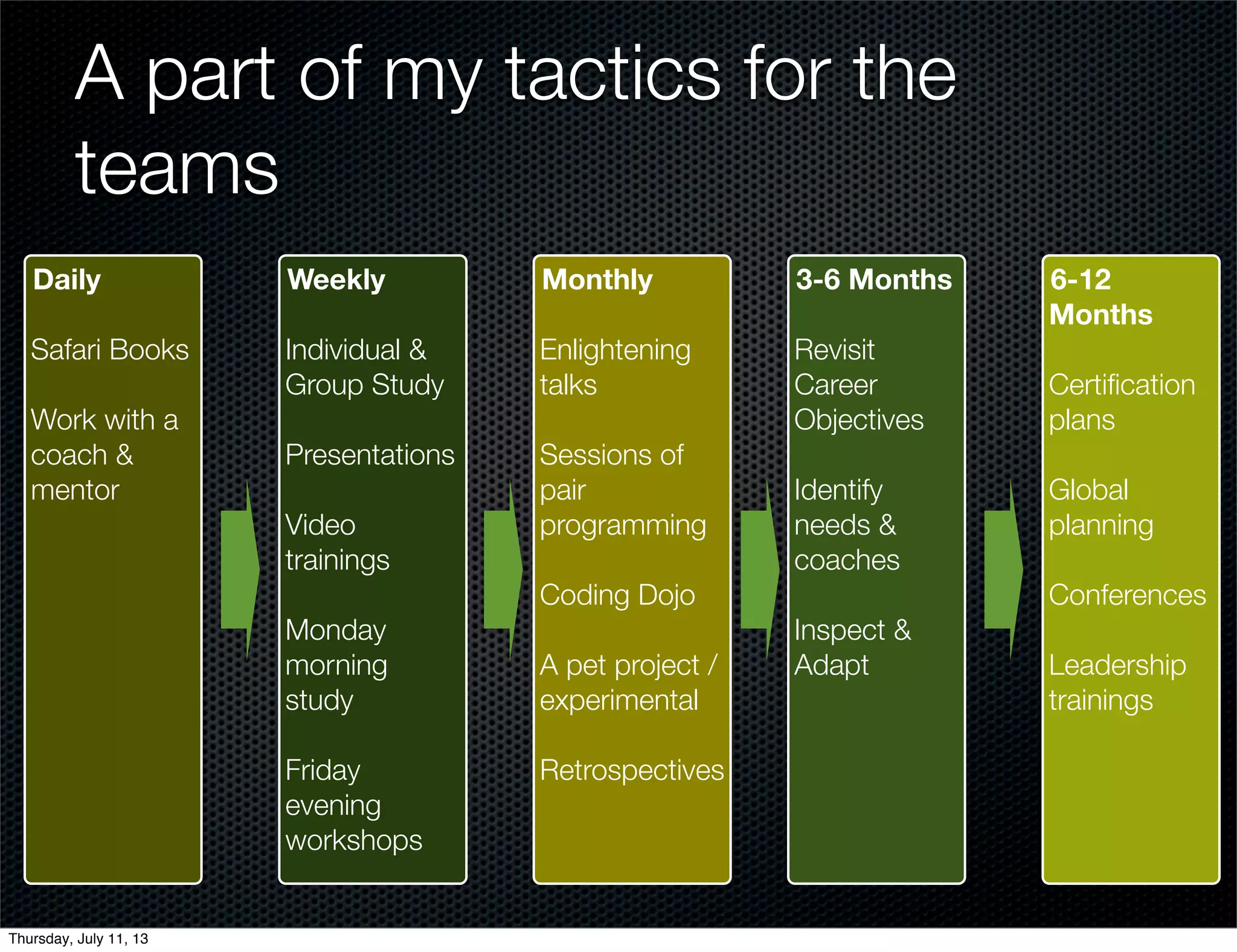 A part of my tactics for the teams

Daily

Safari Books

Work with a coach & mentor

Weekly

Individual & Group Study

Presentations

Video trainings

Monday morning study

Friday evening workshops

Monthly

Enlightening talks

Sessions of pair programming

Coding Dojo

A pet project / experimental

Retrospectives

3-6 Months

Revisit Career Objectives

Identify needs & coaches

Inspect & Adapt

6-12 Months

Certification plans

Global planning

Conferences

Leadership trainings

Thursday, July 11, 13